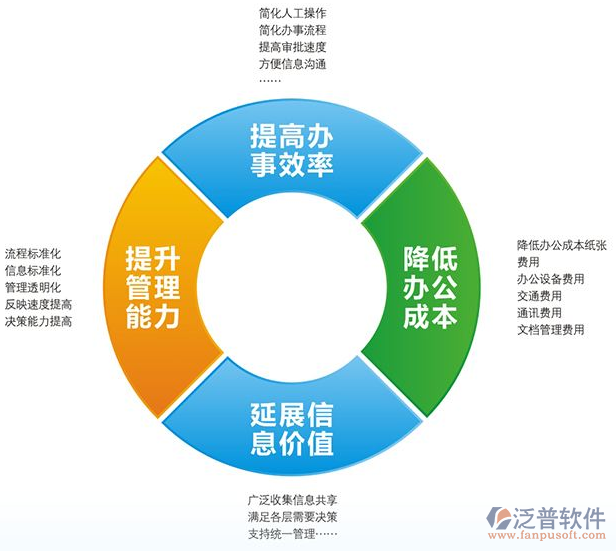 简化人工操作
简化办事流程
提高审批速度
方便信息沟通
……

提高办事效率

流程标准化
信息标准化
管理透明化
反映速度提高
决策能力提高

提升管理能力

降低办公成本

降低办公成本纸张费用
办公设备费用
交通费用
通讯费用
文档管理费用

延展信息价值

广泛收集信息共享
满足各层需要决策
支持统一管理……

泛普软件
www.fanpusoft.com